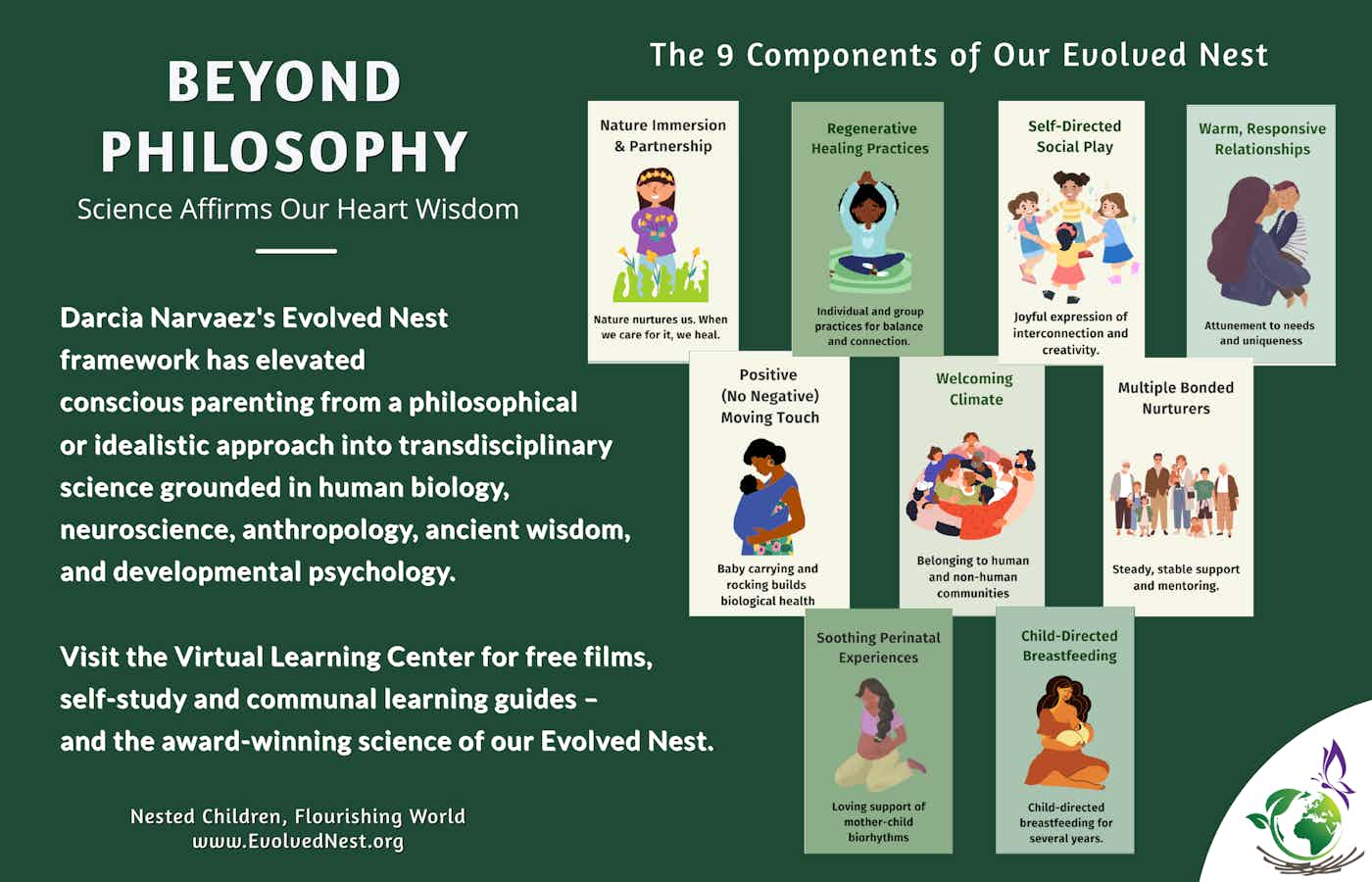 BEYOND PHILOSOPHY

Science Affirms Our Heart Wisdom

Darcia Narvaez's Evolved Nest framework has elevated conscious parenting from a philosophical or idealistic approach into transdisciplinary science grounded in human biology, neuroscience, anthropology, ancient wisdom, and developmental psychology.

Visit the Virtual Learning Center for free films, self-study and communal learning guides – and the award-winning science of our Evolved Nest.

Nested Children, Flourishing World
www.EvolvedNest.org

The 9 Components of Our Evolved Nest

Nature Immersion & Partnership

Nature nurtures us. When we care for it, we heal.

Regenerative Healing Practices

Individual and group practices for balance and connection.

Self-Directed Social Play

Joyful expression of interconnection and creativity.

Warm, Responsive Relationships

Attunement to needs and uniqueness

Positive (No Negative) Moving Touch

Baby carrying and rocking builds biological health

Welcoming Climate

Belonging to human and non-human communities

Multiple Bonded Nurturers

Steady, stable support and mentoring.

Soothing Perinatal Experiences

Loving support of mother-child biorhythms

Child-Directed Breastfeeding

Child-directed breastfeeding for several years.